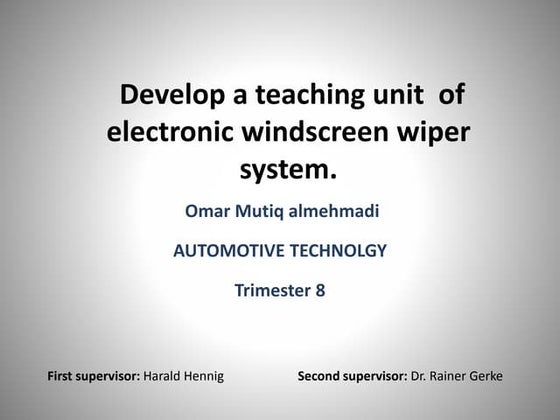 Develop a teaching unit of electronic windscreen wiper system.

Omar Mutiq almehmadi

AUTOMOTIVE TECHNOLGY

Trimester 8

First supervisor: Harald Hennig

Second supervisor: Dr. Rainer Gerke